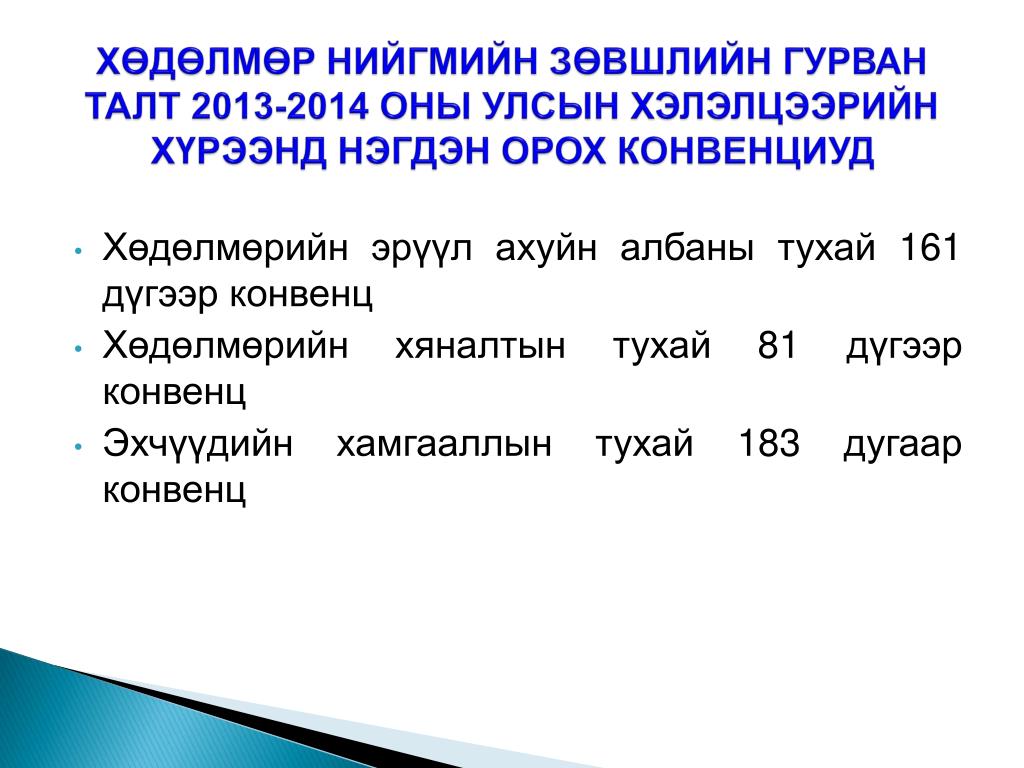 ХӨДӨЛМӨР НИЙГМИЙН ЗӨВШЛИЙН ГУРВАН ТАЛТ 2013-2014 ОНЫ УЛСЫН ХЭЛЭЛЦЭЭРИЙН ХҮРЭЭНД НЭГДЭН ОРОХ КОНВЕНЦИУД

• Хөдөлмөрийн эрүүл ахуйн албаны тухай 161 дүгээр конвенц
• Хөдөлмөрийн хяналтын тухай 81 дүгээр конвенц
• Эхчүүдийн хамгааллын тухай 183 дугаар конвенц